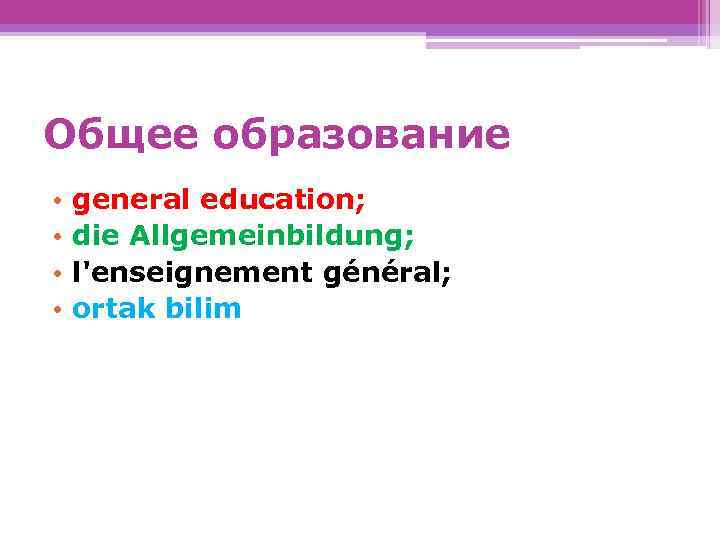 Общее образование

• general education;
• die Allgemeinbildung;
• l'enseignement général;
• ortak bilim